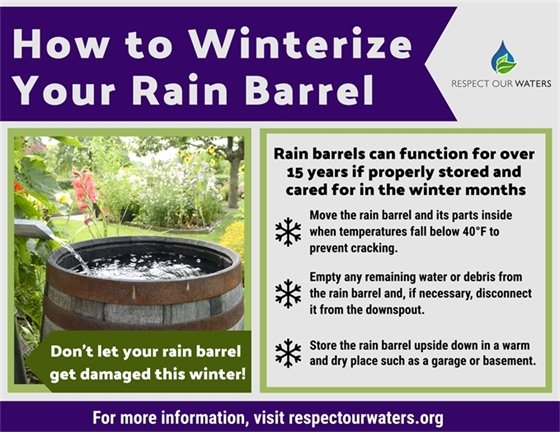 How to Winterize Your Rain Barrel

RESPECT OUR WATERS

Don't let your rain barrel get damaged this winter!

Rain barrels can function for over 15 years if properly stored and cared for in the winter months

Move the rain barrel and its parts inside when temperatures fall below 40°F to prevent cracking.

Empty any remaining water or debris from the rain barrel and, if necessary, disconnect it from the downspout.

Store the rain barrel upside down in a warm and dry place such as a garage or basement.

For more information, visit respectourwaters.org